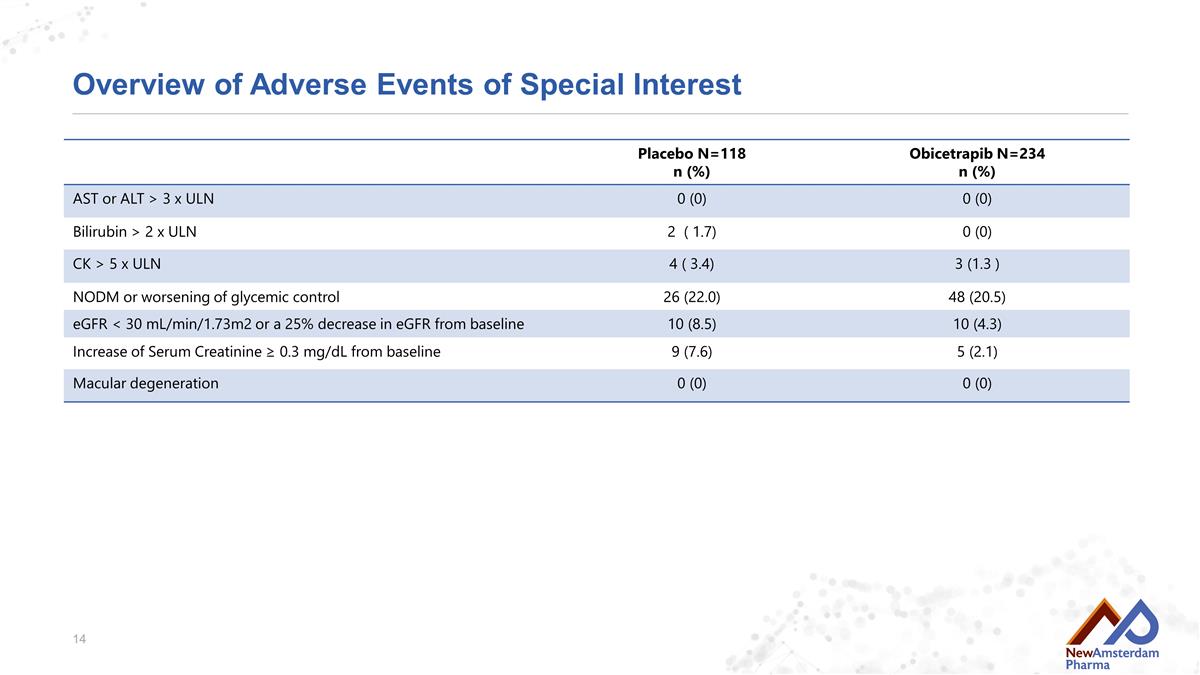 Overview of Adverse Events of Special Interest

|  | Placebo N=118 n (%) | Obicetrapib N=234 n (%) |
|---|---|---|
| AST or ALT > 3 x ULN | 0 (0) | 0 (0) |
| Bilirubin > 2 x ULN | 2 ( 1.7) | 0 (0) |
| CK > 5 x ULN | 4 ( 3.4) | 3 (1.3 ) |
| NODM or worsening of glycemic control | 26 (22.0) | 48 (20.5) |
| eGFR < 30 mL/min/1.73m2 or a 25% decrease in eGFR from baseline | 10 (8.5) | 10 (4.3) |
| Increase of Serum Creatinine ≥ 0.3 mg/dL from baseline | 9 (7.6) | 5 (2.1) |
| Macular degeneration | 0 (0) | 0 (0) |

14

NewAmsterdam
Pharma